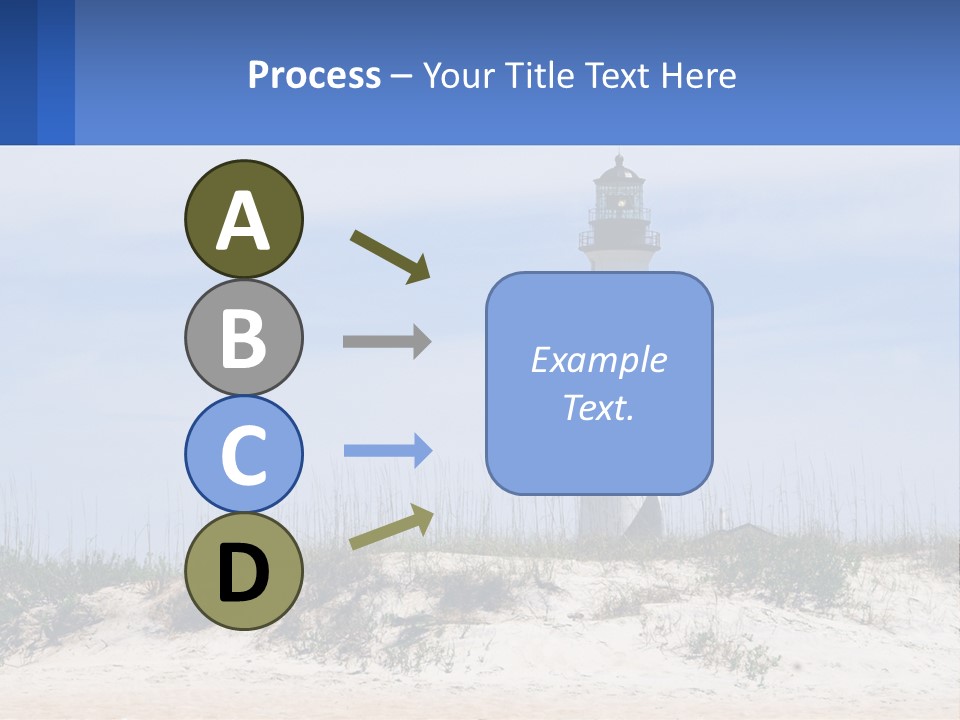 Process – Your Title Text Here

A

B

C

D

Example Text.